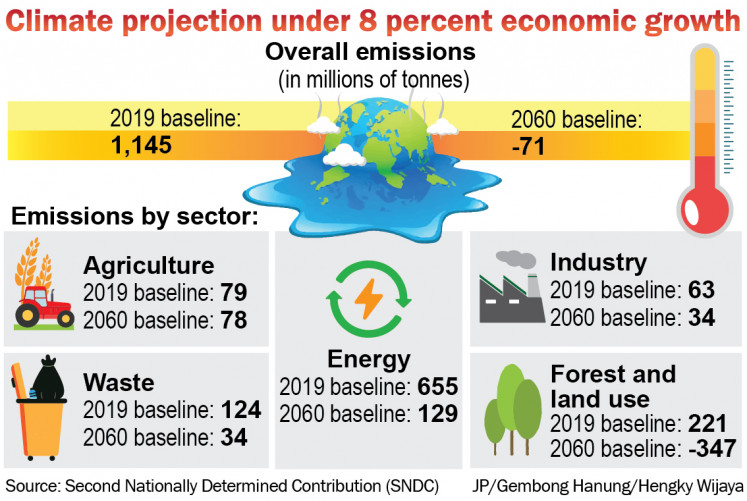 Climate projection under 8 percent economic growth

Overall emissions
(in millions of tonnes)

2019 baseline:
1,145

2060 baseline:
-71

Emissions by sector:

Agriculture
2019 baseline: 79
2060 baseline: 78

Waste
2019 baseline: 124
2060 baseline: 34

Energy
2019 baseline: 655
2060 baseline: 129

Industry
2019 baseline: 63
2060 baseline: 34

Forest and land use
2019 baseline: 221
2060 baseline: -347

Source: Second Nationally Determined Contribution (SNDC)

JP/Gembong Hanung/Hengky Wijaya